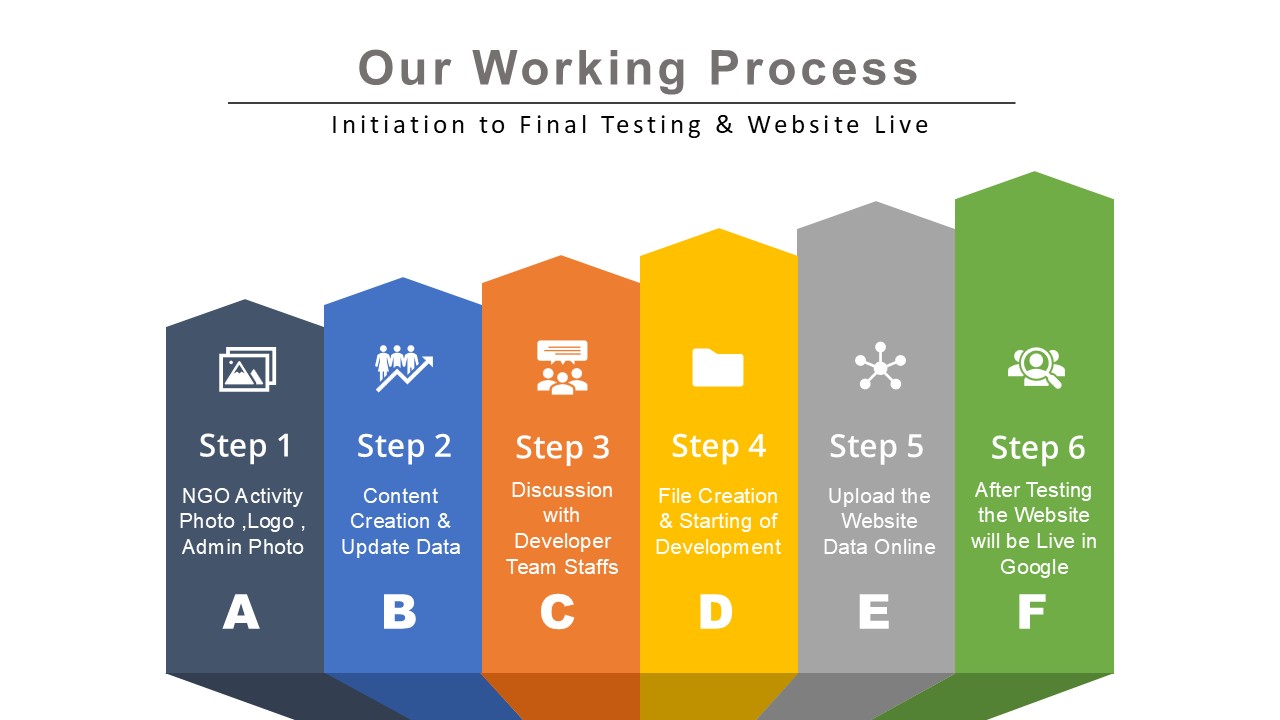 Our Working Process

Initiation to Final Testing & Website Live

Step 1

NGO Activity Photo ,Logo , Admin Photo

A

Step 2

Content Creation & Update Data

B

Step 3

Discussion with Developer Team Staffs

C

Step 4

File Creation & Starting of Development

D

Step 5

Upload the Website Data Online

E

Step 6

After Testing the Website will be Live in Google

F